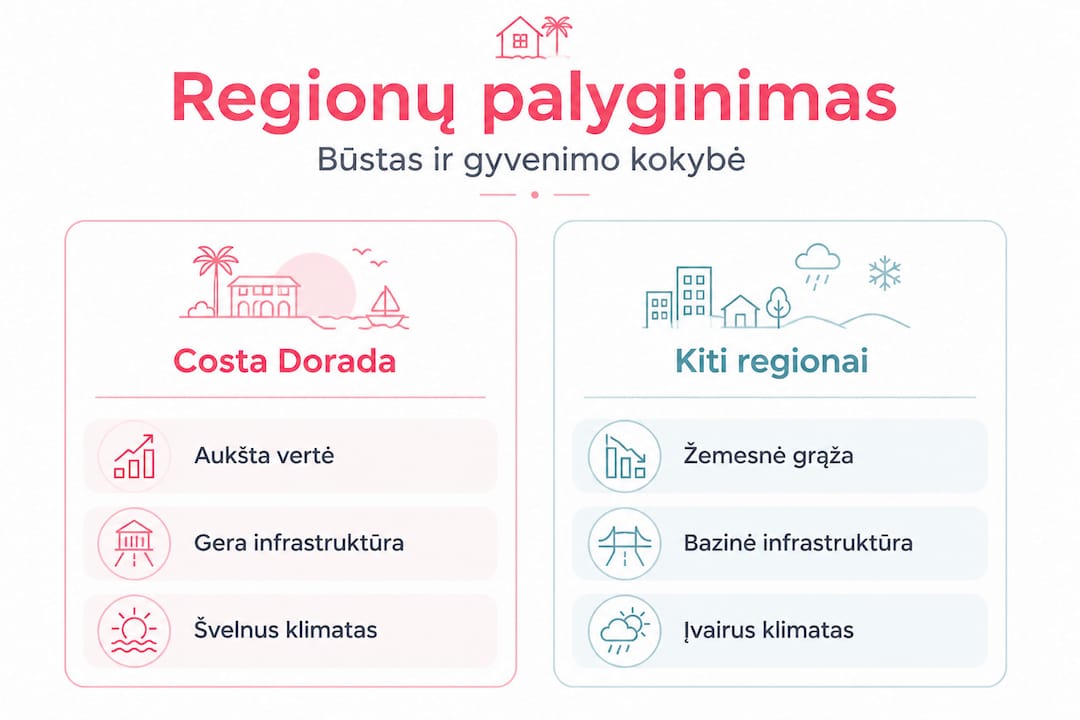 Regionų palyginimas

Būstas ir gyvenimo kokybė

Costa Dorada

Aukšta vertė

Gera infrastruktūra

Švelnus klimatas

Kiti regionai

Žemesnė grąža

Bazinė infrastruktūra

Įvairus klimatas